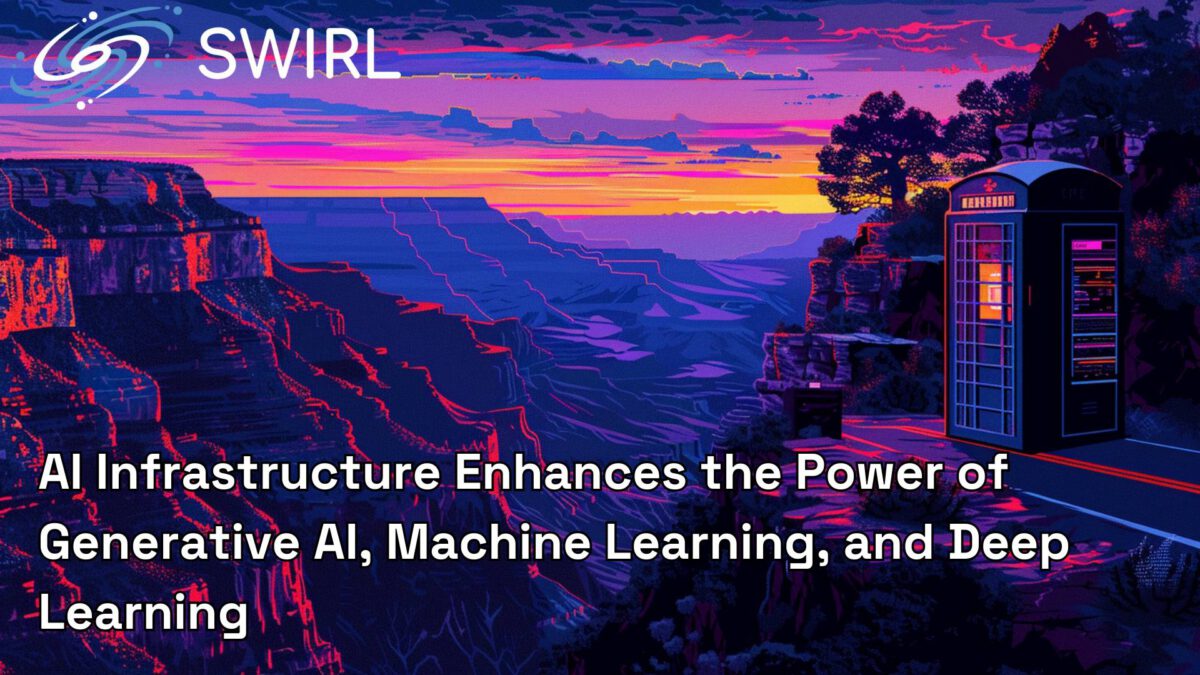 SWIRL

AI Infrastructure Enhances the Power of Generative AI, Machine Learning, and Deep Learning